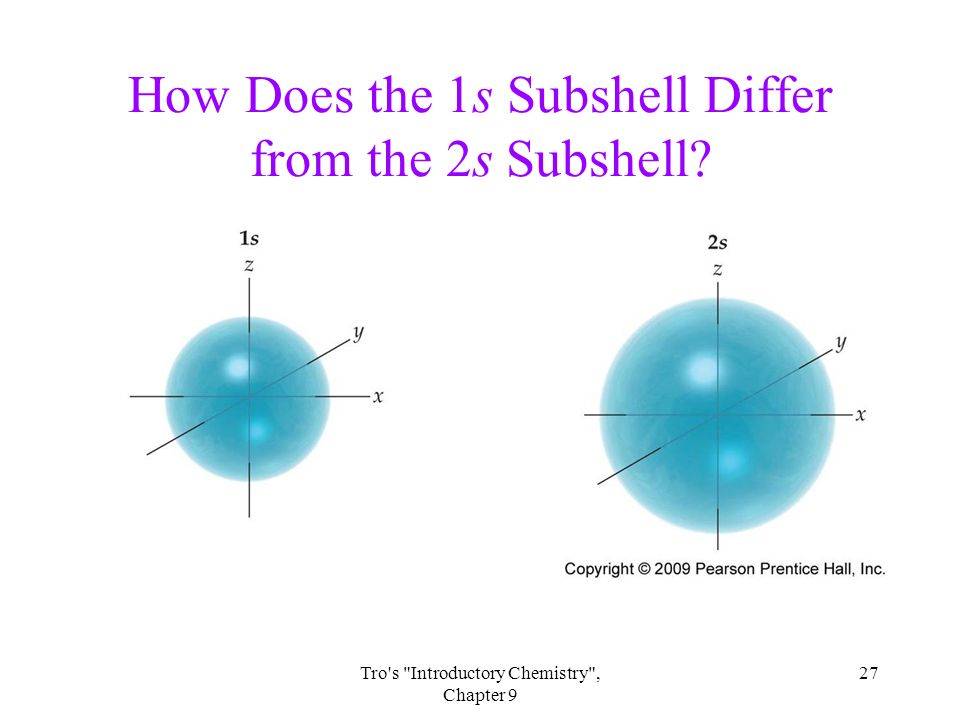 How Does the 1s Subshell Differ from the 2s Subshell?

1s

z

y

x

2s

z

y

x

Copyright © 2009 Pearson Prentice Hall, Inc.

Tro's "Introductory Chemistry", Chapter 9

27